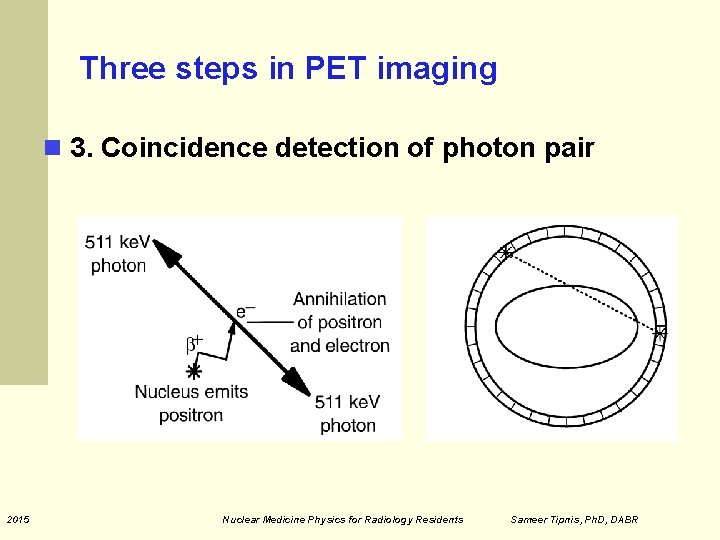 Three steps in PET imaging

3. Coincidence detection of photon pair

511 keV photon

$e^-$

Annihilation of positron and electron

$\beta^+$

Nucleus emits positron

511 keV photon

2015

Nuclear Medicine Physics for Radiology Residents

Sameer Tipnis, PhD, DABR